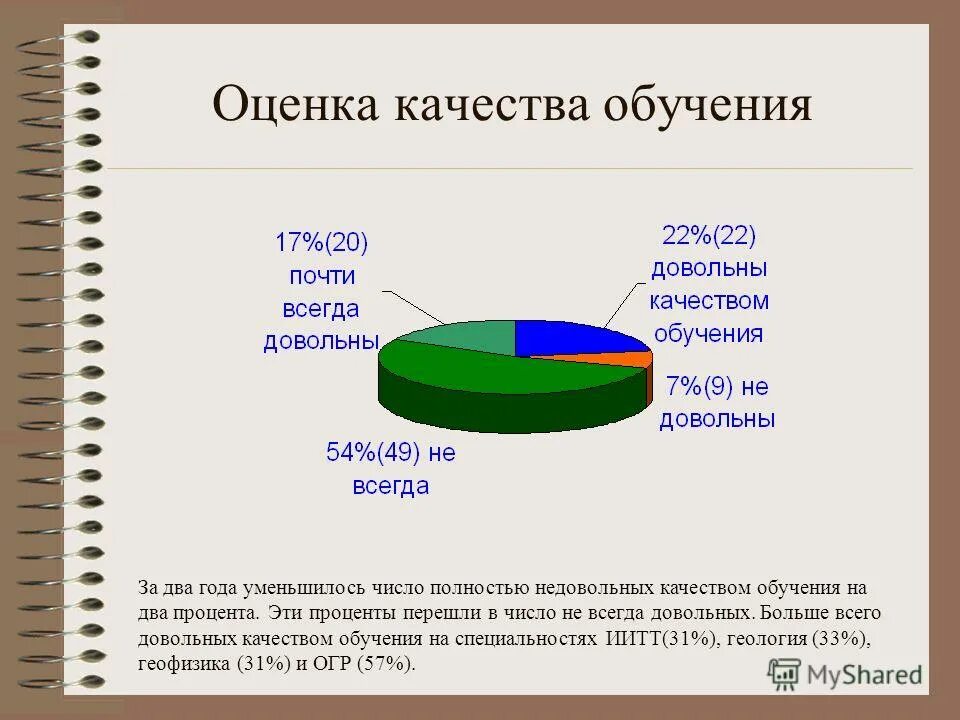 Оценка качества обучения

17%(20) почти всегда довольны

22%(22) довольны качеством обучения

7%(9) не довольны

54%(49) не всегда

За два года уменьшилось число полностью недовольных качеством обучения на два процента. Эти проценты перешли в число не всегда довольных. Больше всего довольных качеством обучения на специальностях ИИТТ(31%), геология (33%), геофизика (31%) и ОГР (57%).

MyShared